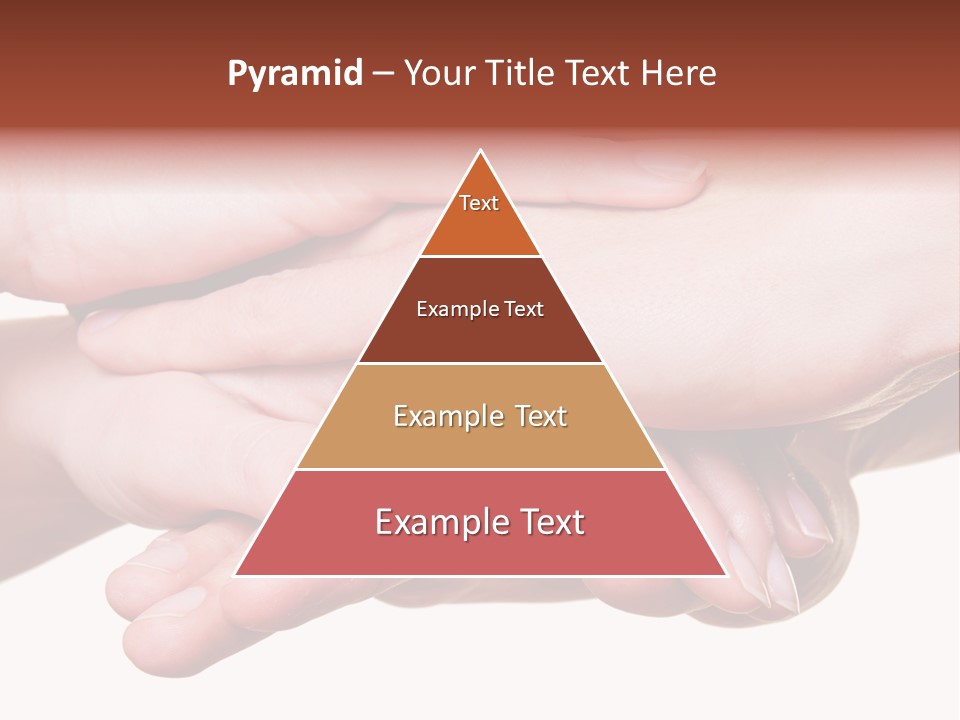 Pyramid – Your Title Text Here

Text

Example Text

Example Text

Example Text